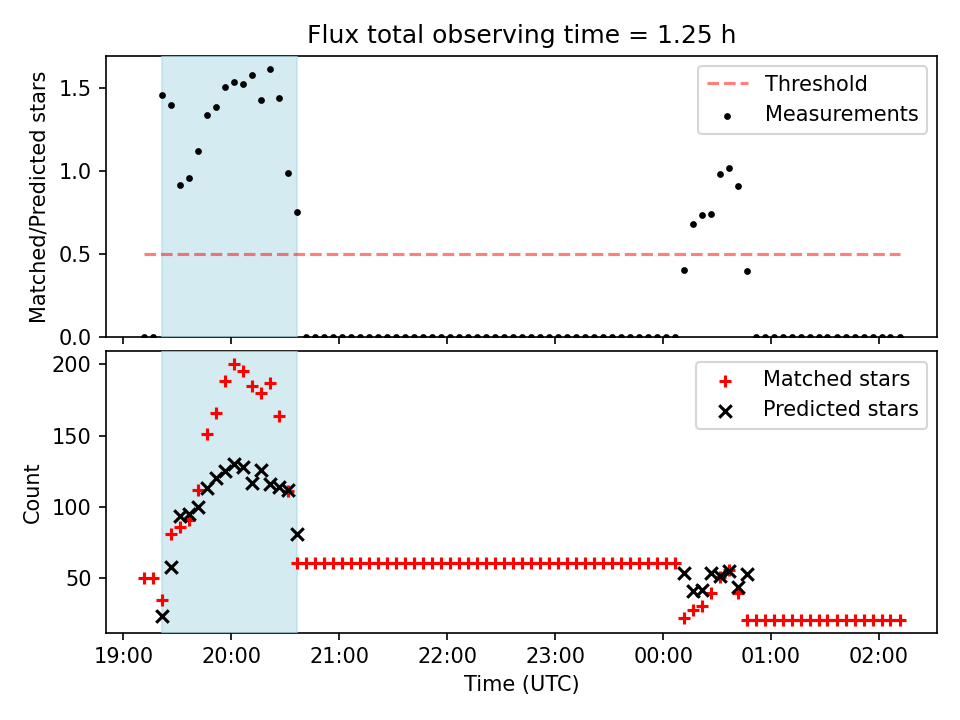 Flux total observing time = 1.25 h

Matched/Predicted stars

1.5
1.0
0.5
0.0

Threshold
Measurements

Count

200
150
100
50

Matched stars
Predicted stars

19:00 20:00 21:00 22:00 23:00 00:00 01:00 02:00

Time (UTC)